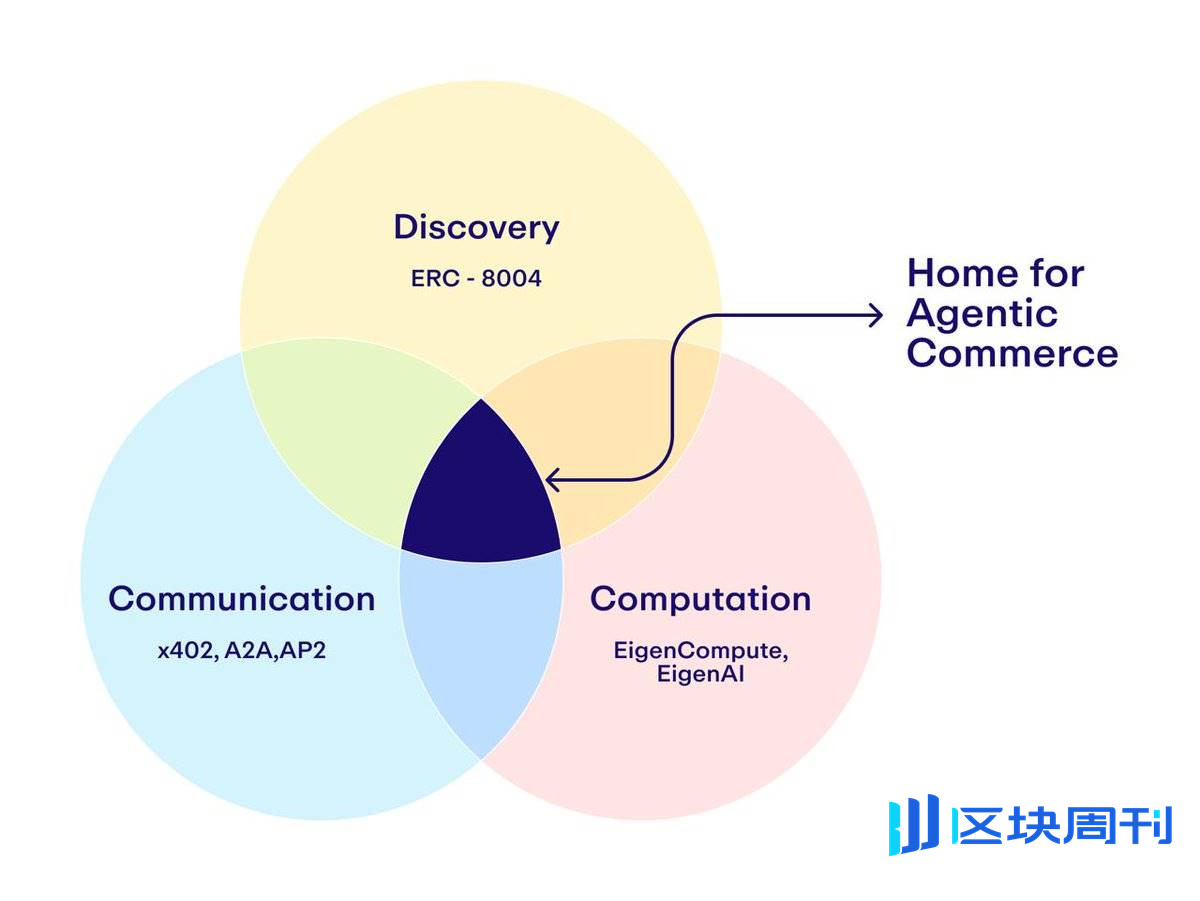 Discovery

ERC - 8004

Home for Agentic Commerce

Communication

x402, A2A,AP2

Computation

EigenCompute, EigenAI

区块周刊